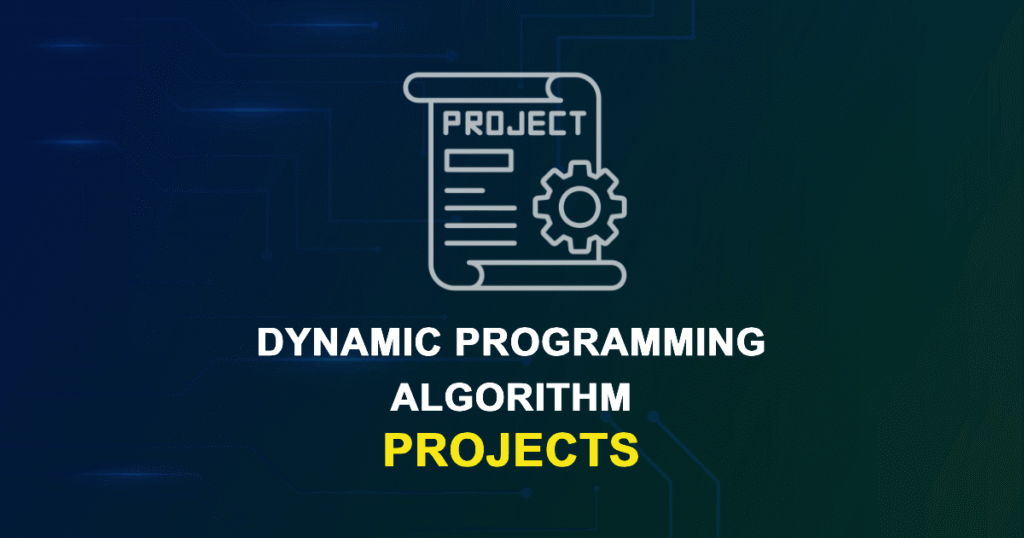 PROJECT

DYNAMIC PROGRAMMING ALGORITHM PROJECTS